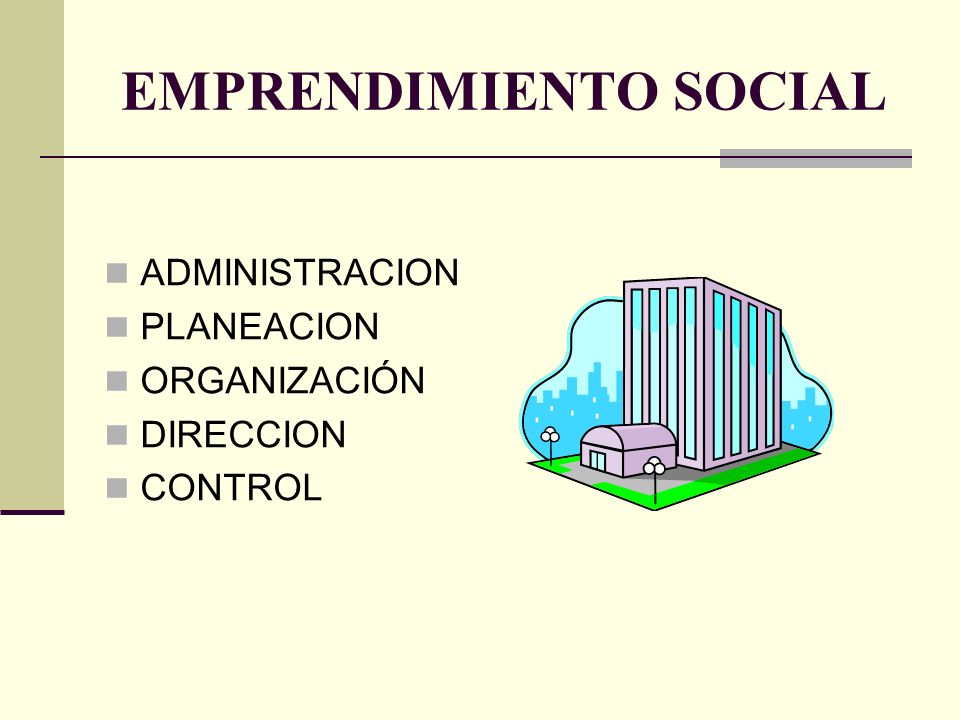 EMPRENDIMIENTO SOCIAL

- ADMINISTRACION
- PLANEACION
- ORGANIZACIÓN
- DIRECCION
- CONTROL